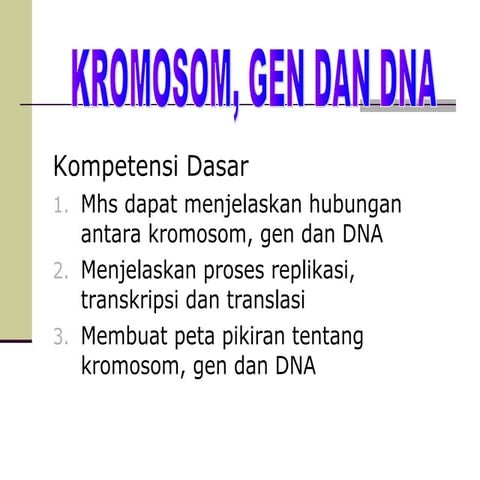 KROMOSOM, GEN DAN DNA

Kompetensi Dasar

1. Mhs dapat menjelaskan hubungan antara kromosom, gen dan DNA
2. Menjelaskan proses replikasi, transkripsi dan translasi
3. Membuat peta pikiran tentang kromosom, gen dan DNA